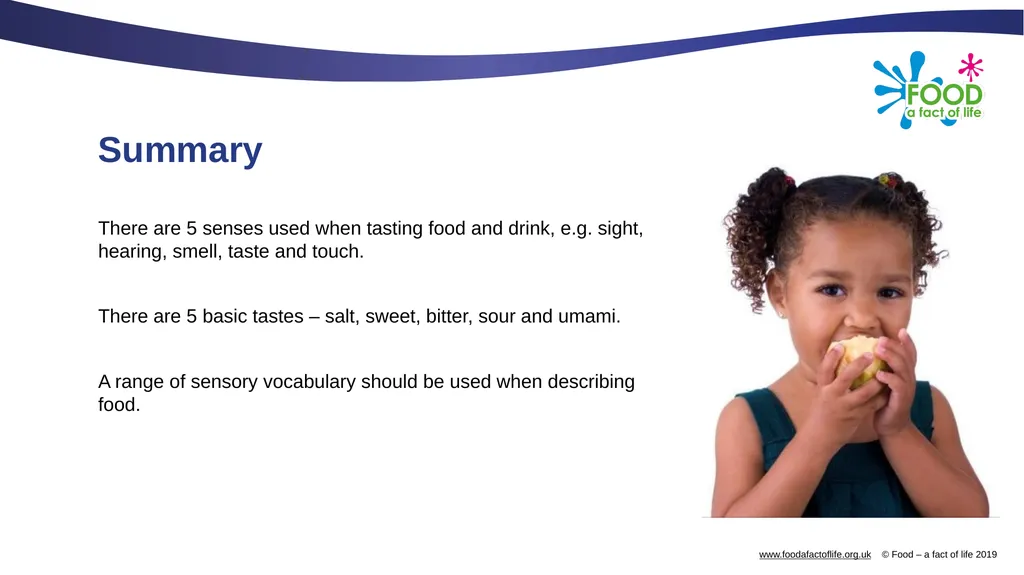 FOOD
a fact of life

Summary

There are 5 senses used when tasting food and drink, e.g. sight, hearing, smell, taste and touch.

There are 5 basic tastes – salt, sweet, bitter, sour and umami.

A range of sensory vocabulary should be used when describing food.

www.foodafactoflife.org.uk © Food – a fact of life 2019